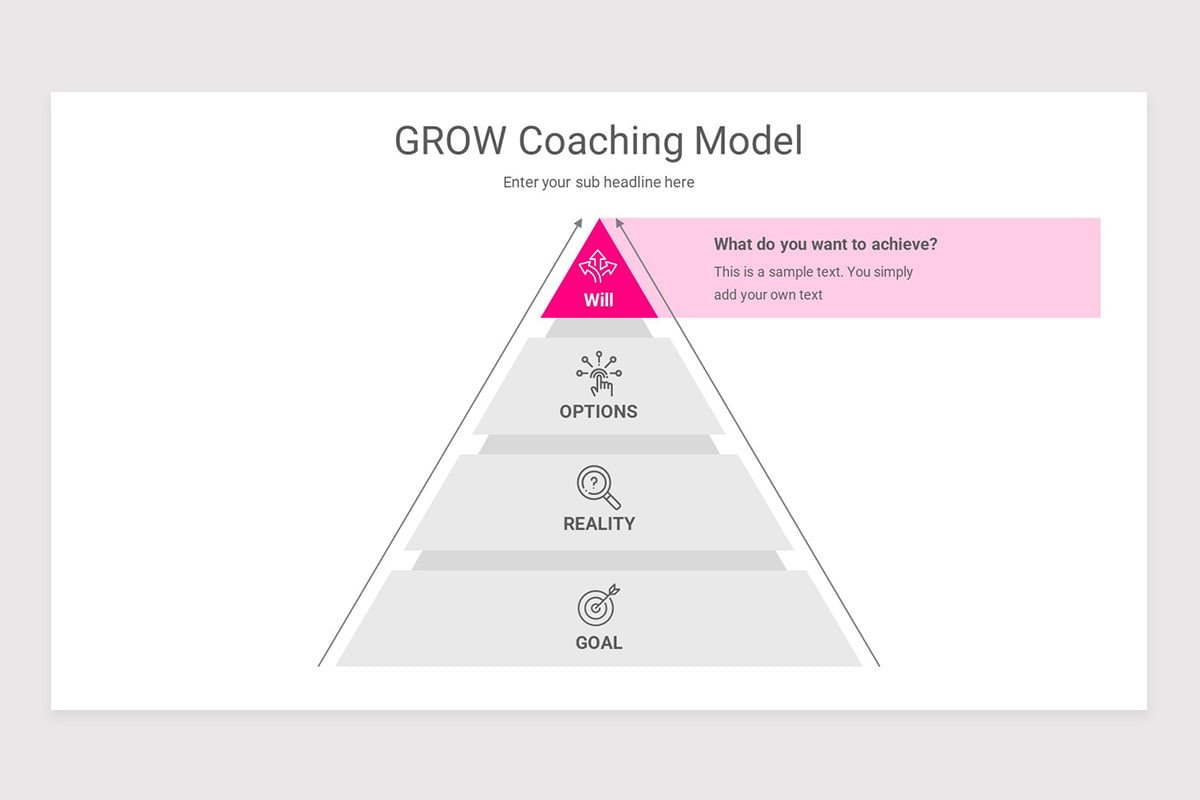 GROW Coaching Model

Enter your sub headline here

Will

What do you want to achieve?

This is a sample text. You simply add your own text

OPTIONS

REALITY

GOAL